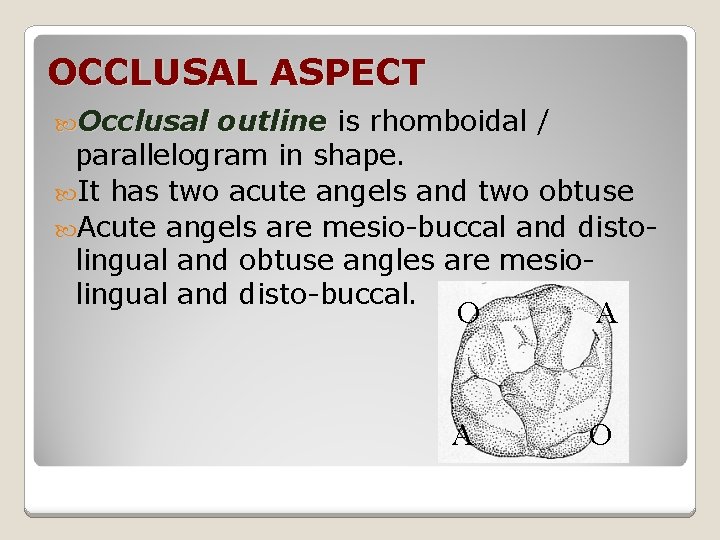 OCCLUSAL ASPECT

Occlusal outline is rhomboidal / parallelogram in shape.

It has two acute angels and two obtuse

Acute angels are mesio-buccal and disto-lingual and obtuse angles are mesio-lingual and disto-buccal.

O A
A O